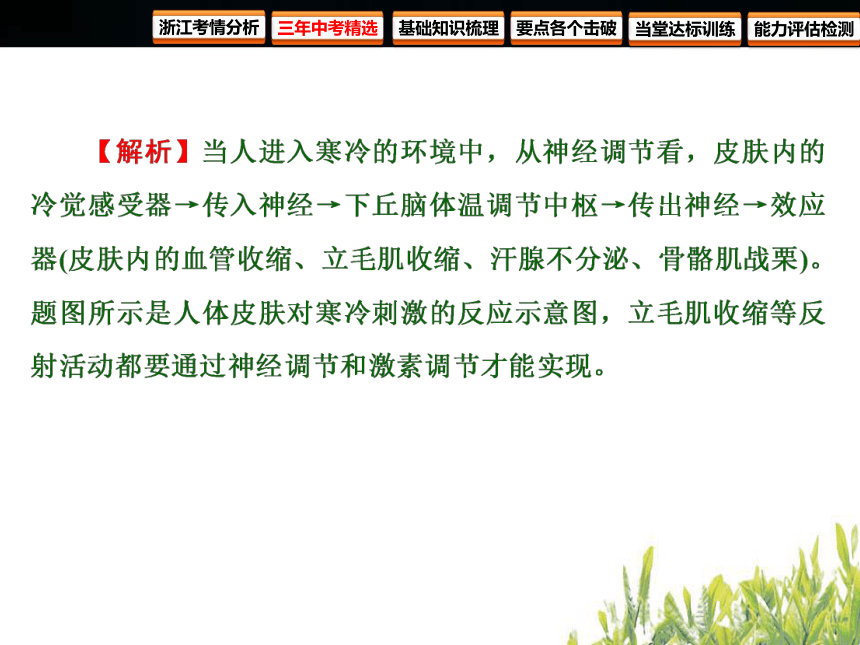 浙江考情分析　三年中考精选　基础知识梳理　要点各个击破　当堂达标训练　能力评估检测

【解析】当人进入寒冷的环境中，从神经调节看，皮肤内的冷觉感受器→传入神经→下丘脑体温调节中枢→传出神经→效应器(皮肤内的血管收缩、立毛肌收缩、汗腺不分泌、骨骼肌战栗)。题图所示是人体皮肤对寒冷刺激的反应示意图，立毛肌收缩等反射活动都要通过神经调节和激素调节才能实现。